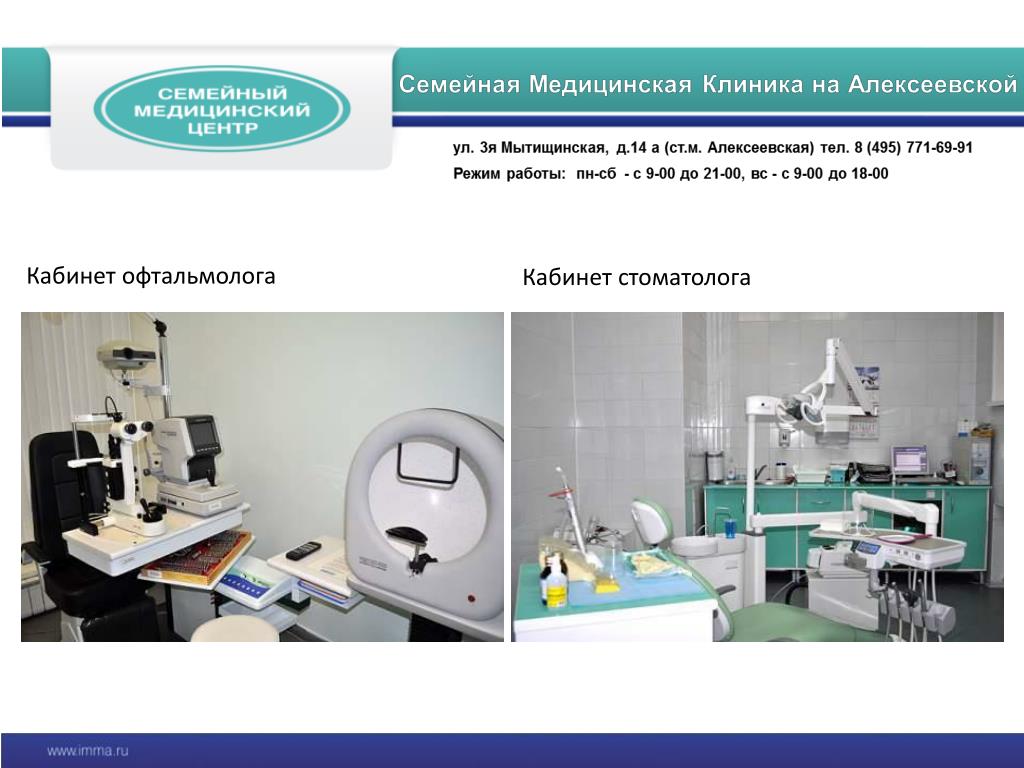 СЕМЕЙНЫЙ МЕДИЦИНСКИЙ ЦЕНТР

Семейная Медицинская Клиника на Алексеевской

ул. 3я Мытищинская, д.14 а (ст.м. Алексеевская) тел. 8 (495) 771-69-91
Режим работы: пн-сб - с 9-00 до 21-00, вс - с 9-00 до 18-00

Кабинет офтальмолога

Кабинет стоматолога

www.imma.ru